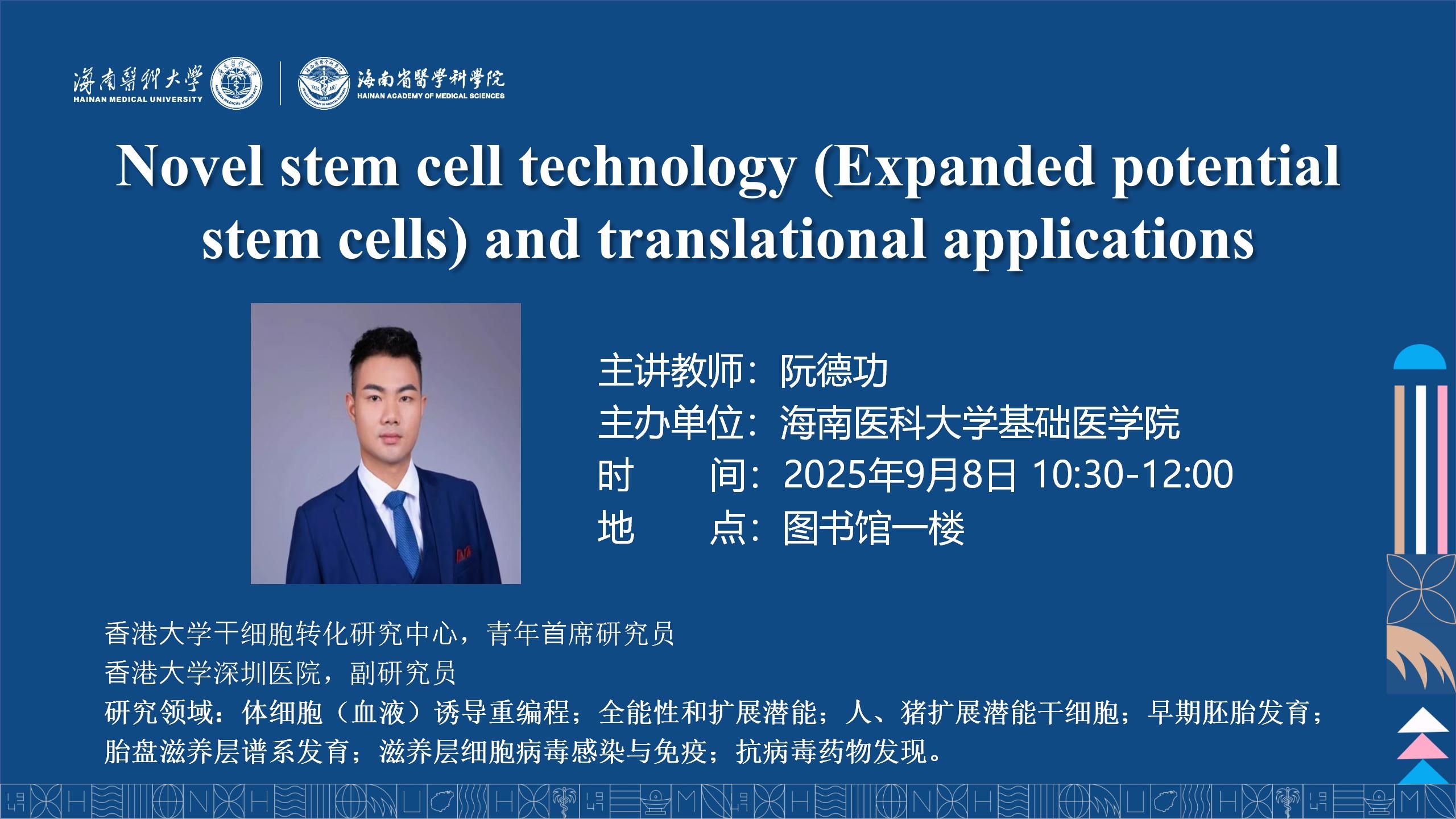 海南醫科大學
HAINAN MEDICAL UNIVERSITY

海南省醫學科學院
HAINAN ACADEMY OF MEDICAL SCIENCES

Novel stem cell technology (Expanded potential stem cells) and translational applications

主讲教师：阮德功
主办单位：海南医科大学基础医学院
时　　间：2025年9月8日 10:30-12:00
地　　点：图书馆一楼

香港大学干细胞转化研究中心，青年首席研究员
香港大学深圳医院，副研究员
研究领域：体细胞（血液）诱导重编程；全能性和扩展潜能；人、猪扩展潜能干细胞；早期胚胎发育；胎盘滋养层谱系发育；滋养层细胞病毒感染与免疫；抗病毒药物发现。